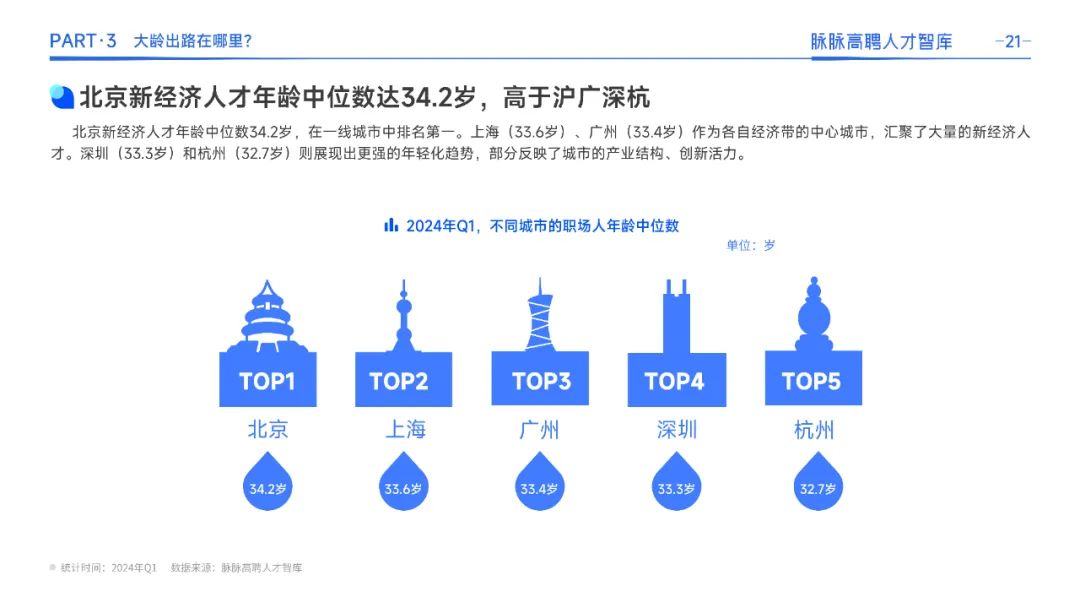 PART·3 大龄出路在哪里?

脉脉高聘人才智库 -21-

北京新经济人才年龄中位数达34.2岁，高于沪广深杭

北京新经济人才年龄中位数34.2岁，在一线城市中排名第一。上海（33.6岁）、广州（33.4岁）作为各自经济带的中心城市，汇聚了大量的新经济人才。深圳（33.3岁）和杭州（32.7岁）则展现出更强的年轻化趋势，部分反映了城市的产业结构、创新活力。

2024年Q1，不同城市的职场人年龄中位数

单位：岁

TOP1
北京
34.2岁

TOP2
上海
33.6岁

TOP3
广州
33.4岁

TOP4
深圳
33.3岁

TOP5
杭州
32.7岁

统计时间：2024年Q1 数据来源：脉脉高聘人才智库